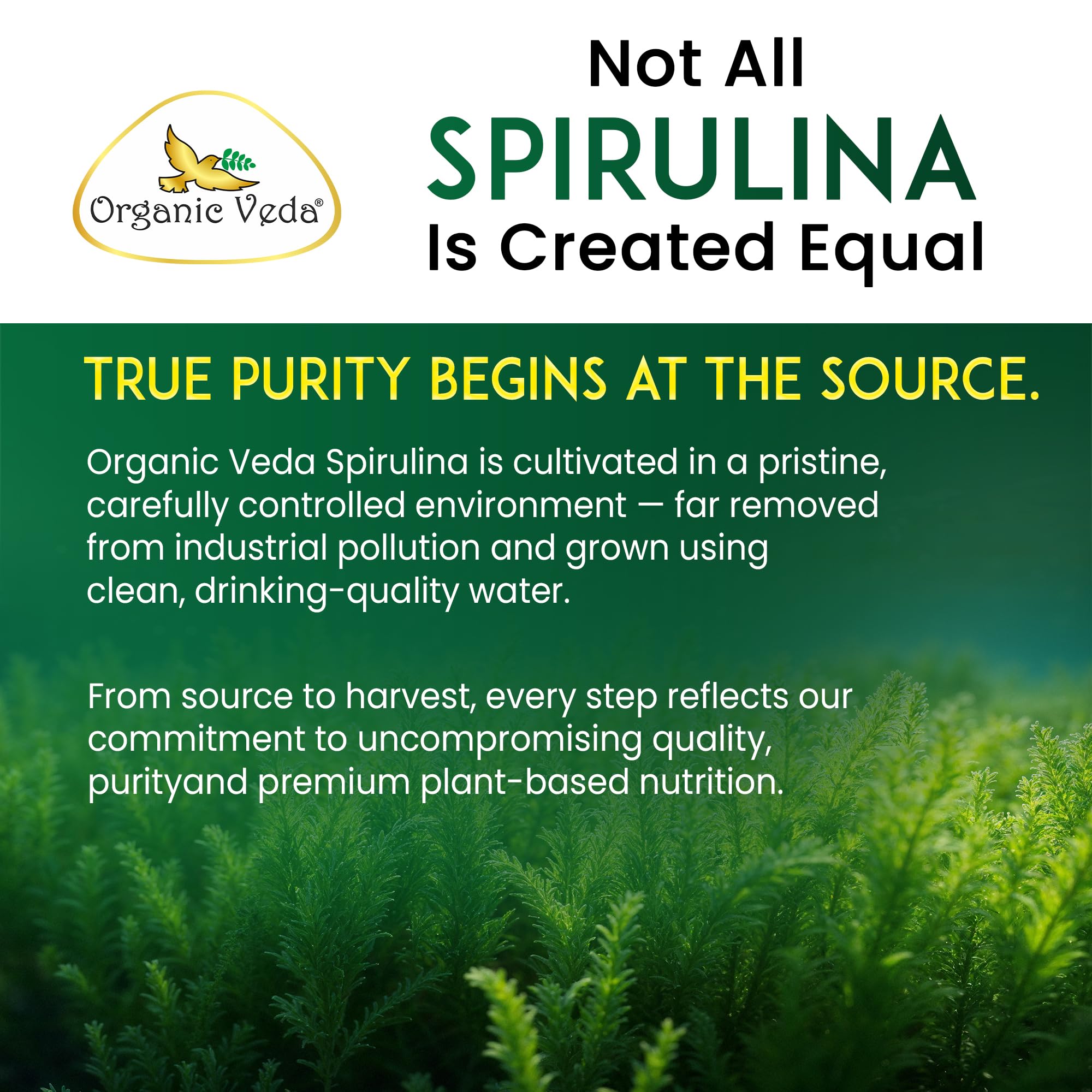 Organic Veda®

Not All
SPIRULINA
Is Created Equal

TRUE PURITY BEGINS AT THE SOURCE.

Organic Veda Spirulina is cultivated in a pristine, carefully controlled environment — far removed from industrial pollution and grown using clean, drinking-quality water.

From source to harvest, every step reflects our commitment to uncompromising quality, purityand premium plant-based nutrition.